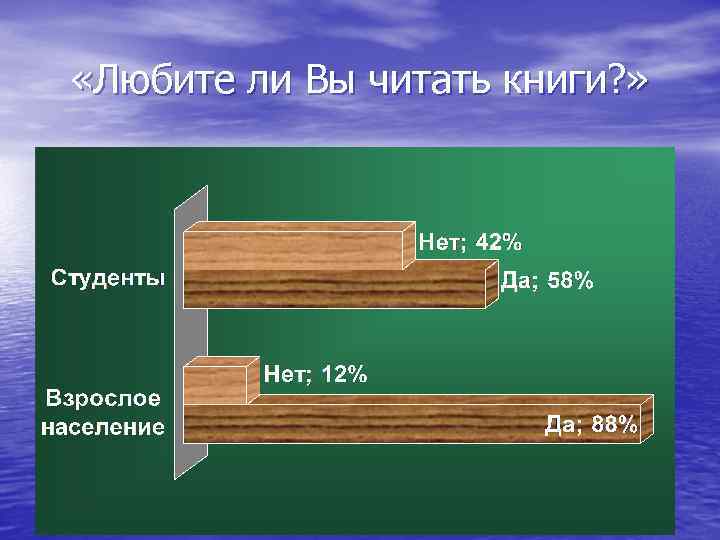 «Любите ли Вы читать книги?»

Студенты

Нет; 42%

Да; 58%

Взрослое население

Нет; 12%

Да; 88%